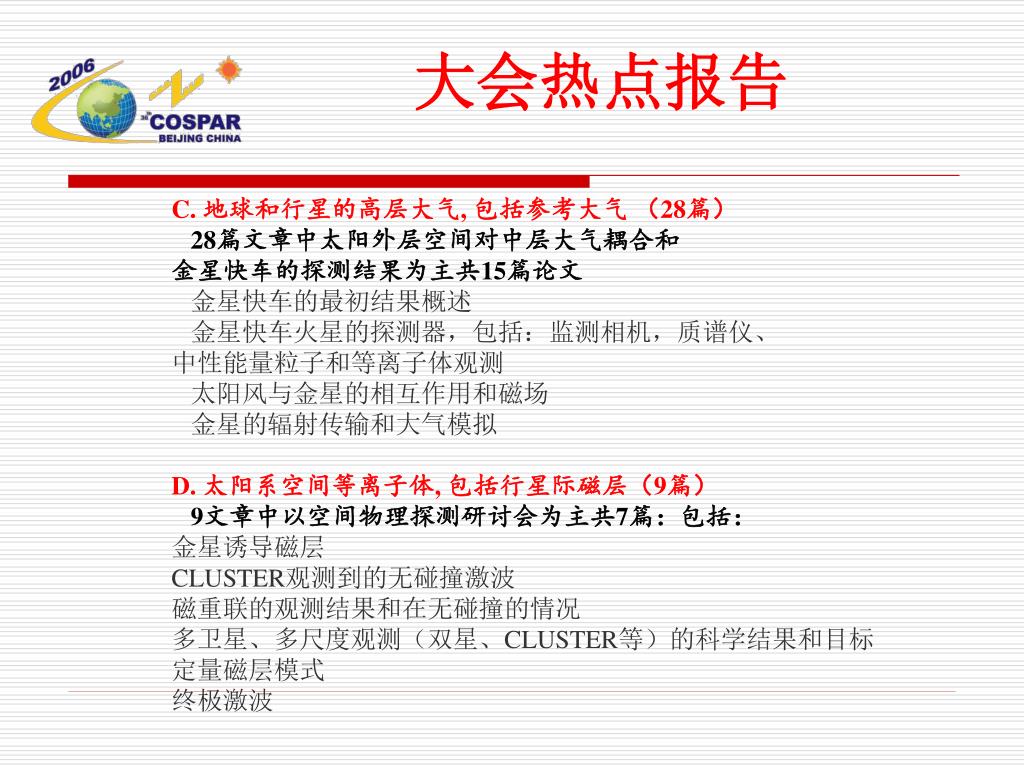 2006
COSPAR
BEIJING CHINA

大会热点报告

C. 地球和行星的高层大气, 包括参考大气 （28篇）

28篇文章中太阳外层空间对中层大气耦合和金星快车的探测结果为主共15篇论文

金星快车的最初结果概述

金星快车火星的探测器，包括：监测相机，质谱仪、中性能量粒子和等离子体观测

太阳风与金星的相互作用和磁场

金星的辐射传输和大气模拟

D. 太阳系空间等离子体, 包括行星际磁层（9篇）

9文章中以空间物理探测研讨会为主共7篇：包括：

金星诱导磁层

CLUSTER观测到的无碰撞激波

磁重联的观测结果和在无碰撞的情况

多卫星、多尺度观测（双星、CLUSTER等）的科学结果和目标

定量磁层模式

终极激波